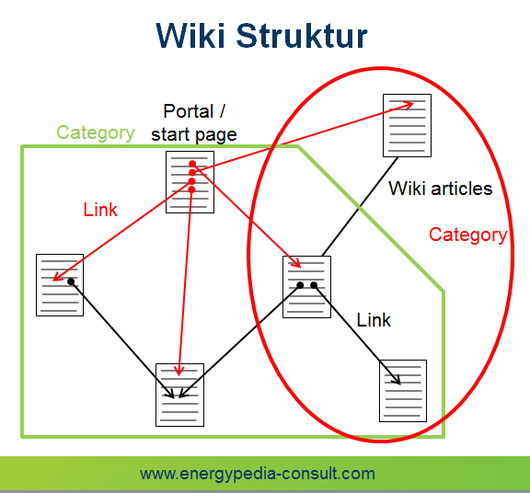 Wiki Struktur

Category

Portal / start page

Link

Wiki articles

Category

Link

www.energypedia-consult.com